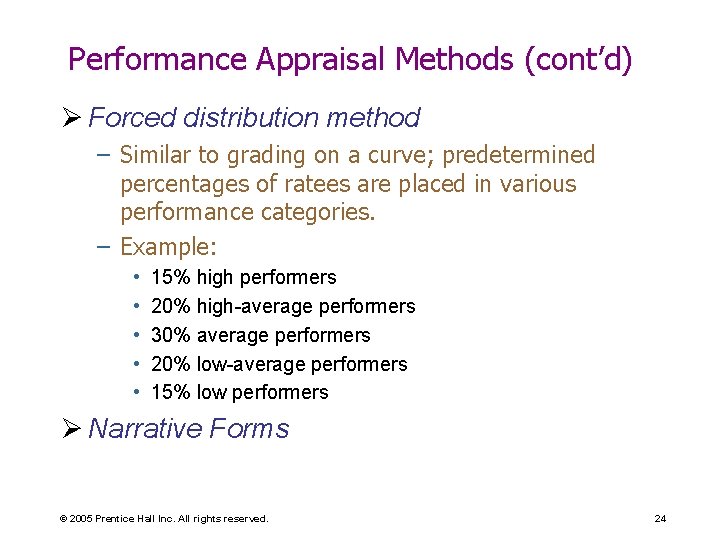 Performance Appraisal Methods (cont'd)

➢ Forced distribution method

– Similar to grading on a curve; predetermined percentages of ratees are placed in various performance categories.

– Example:

• 15% high performers
• 20% high-average performers
• 30% average performers
• 20% low-average performers
• 15% low performers

➢ Narrative Forms

© 2005 Prentice Hall Inc. All rights reserved.

24